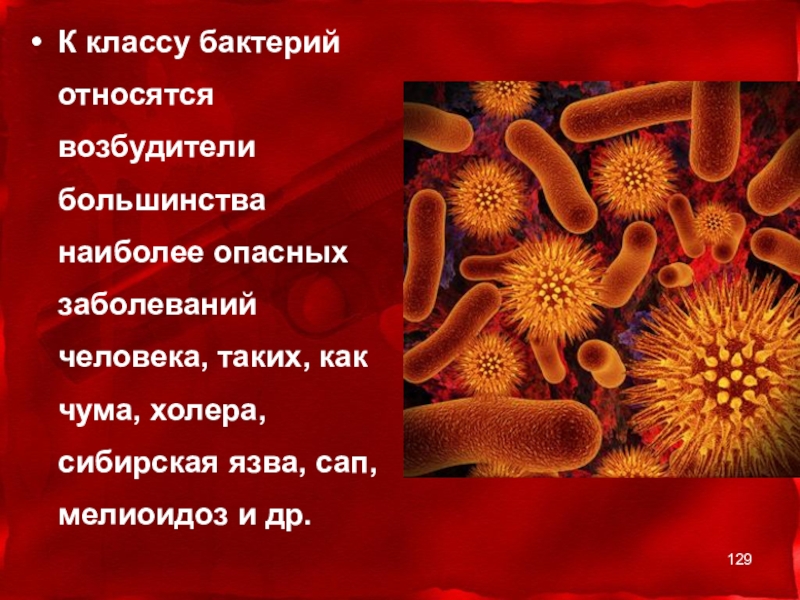 • К классу бактерий относятся возбудители большинства наиболее опасных заболеваний человека, таких, как чума, холера, сибирская язва, сап, мелиоидоз и др.

129